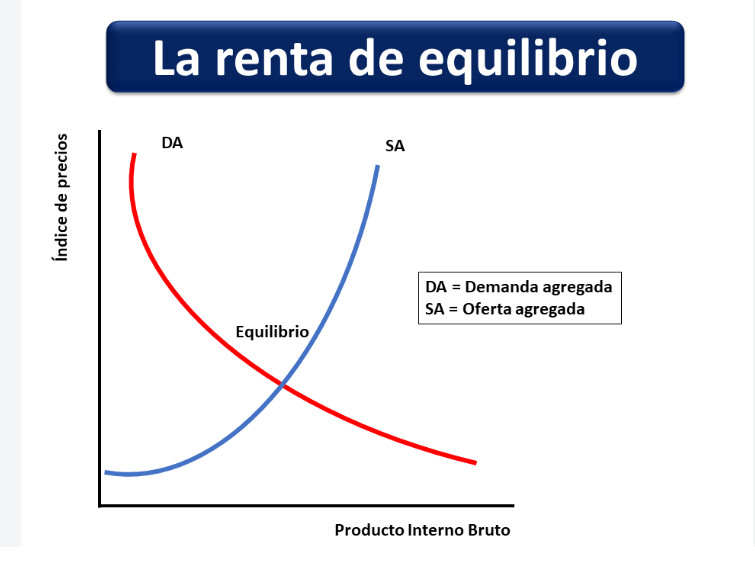 La renta de equilibrio

Índice de precios

DA

SA

Equilibrio

DA = Demanda agregada
SA = Oferta agregada

Producto Interno Bruto